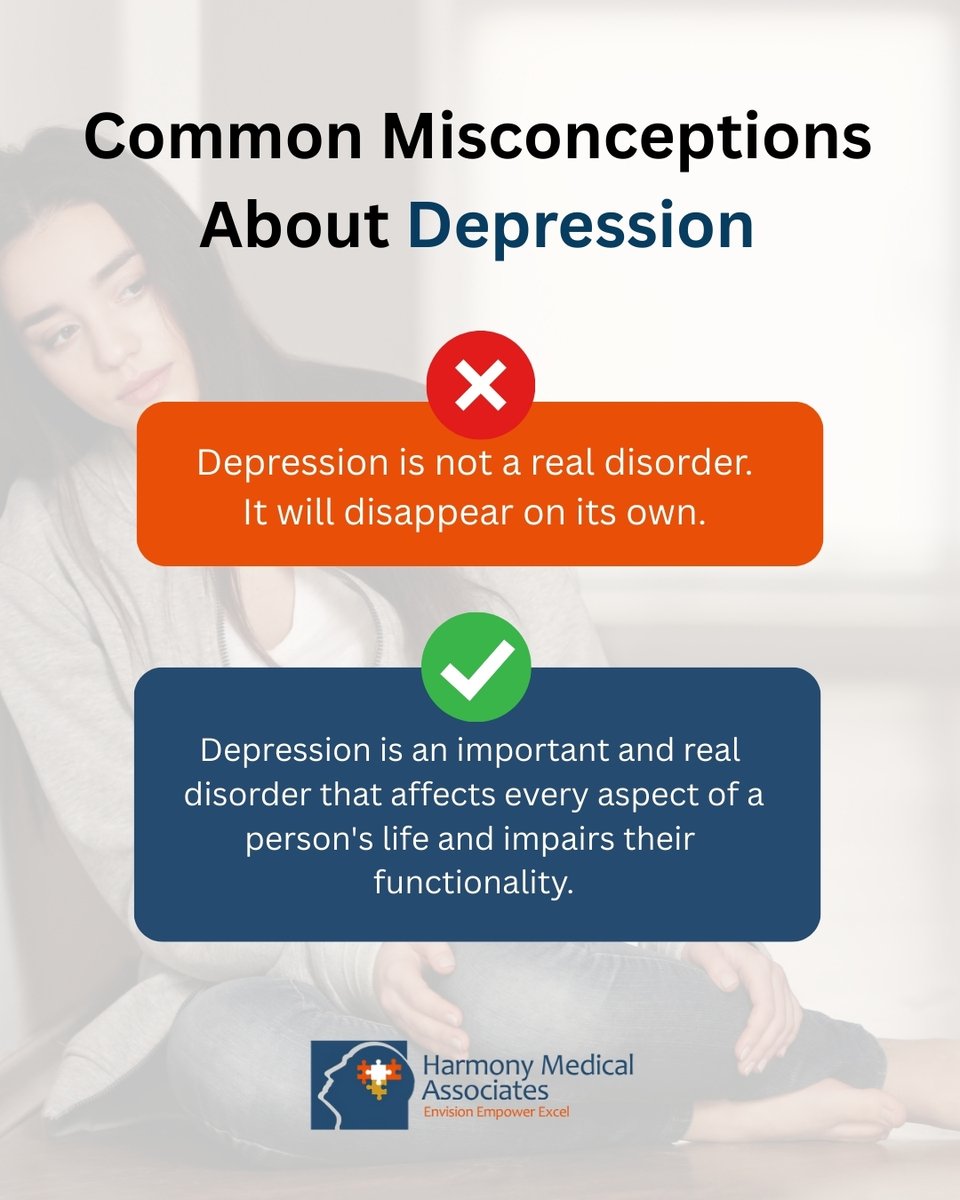 Common Misconceptions About Depression

Depression is not a real disorder. It will disappear on its own.

Depression is an important and real disorder that affects every aspect of a person's life and impairs their functionality.

Harmony Medical Associates
Envision Empower Excel